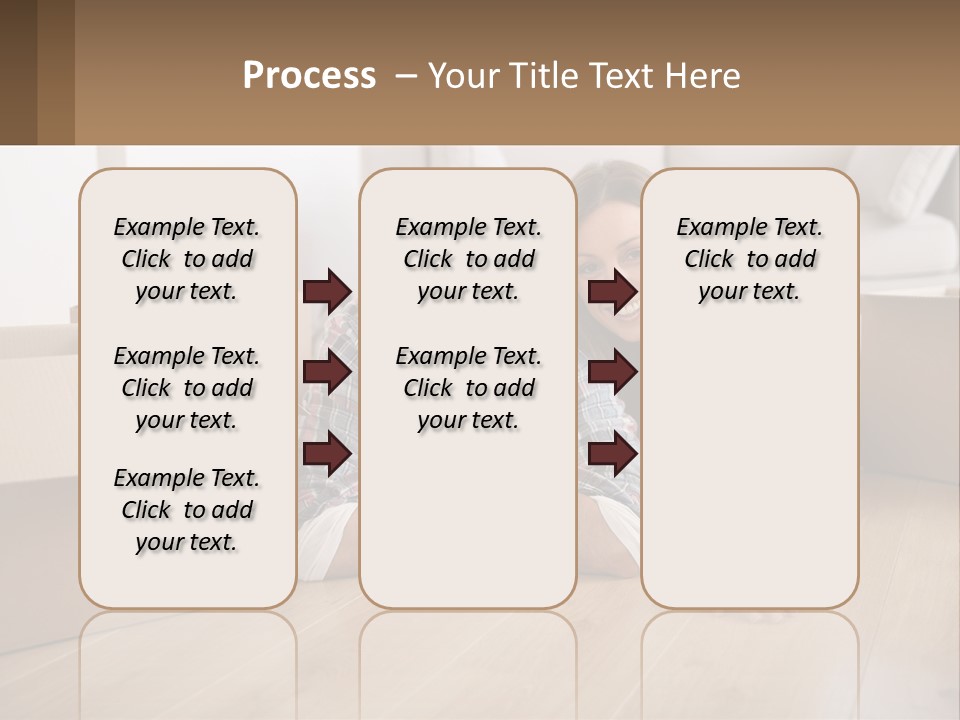 Process – Your Title Text Here

Example Text. Click to add your text.

Example Text. Click to add your text.

Example Text. Click to add your text.

Example Text. Click to add your text.

Example Text. Click to add your text.

Example Text. Click to add your text.